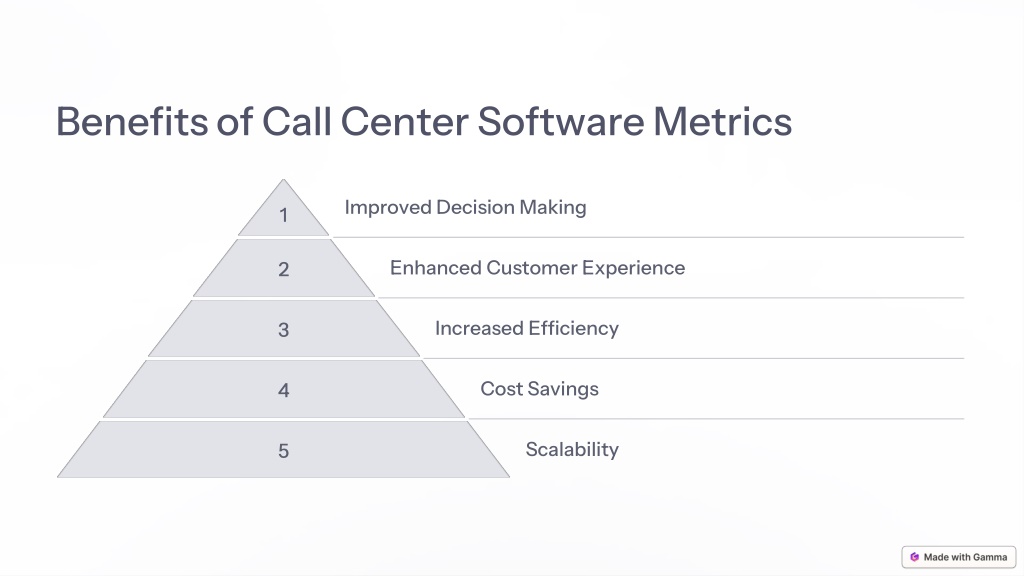 Benefits of Call Center Software Metrics

1 Improved Decision Making

2 Enhanced Customer Experience

3 Increased Efficiency

4 Cost Savings

5 Scalability

Made with Gamma